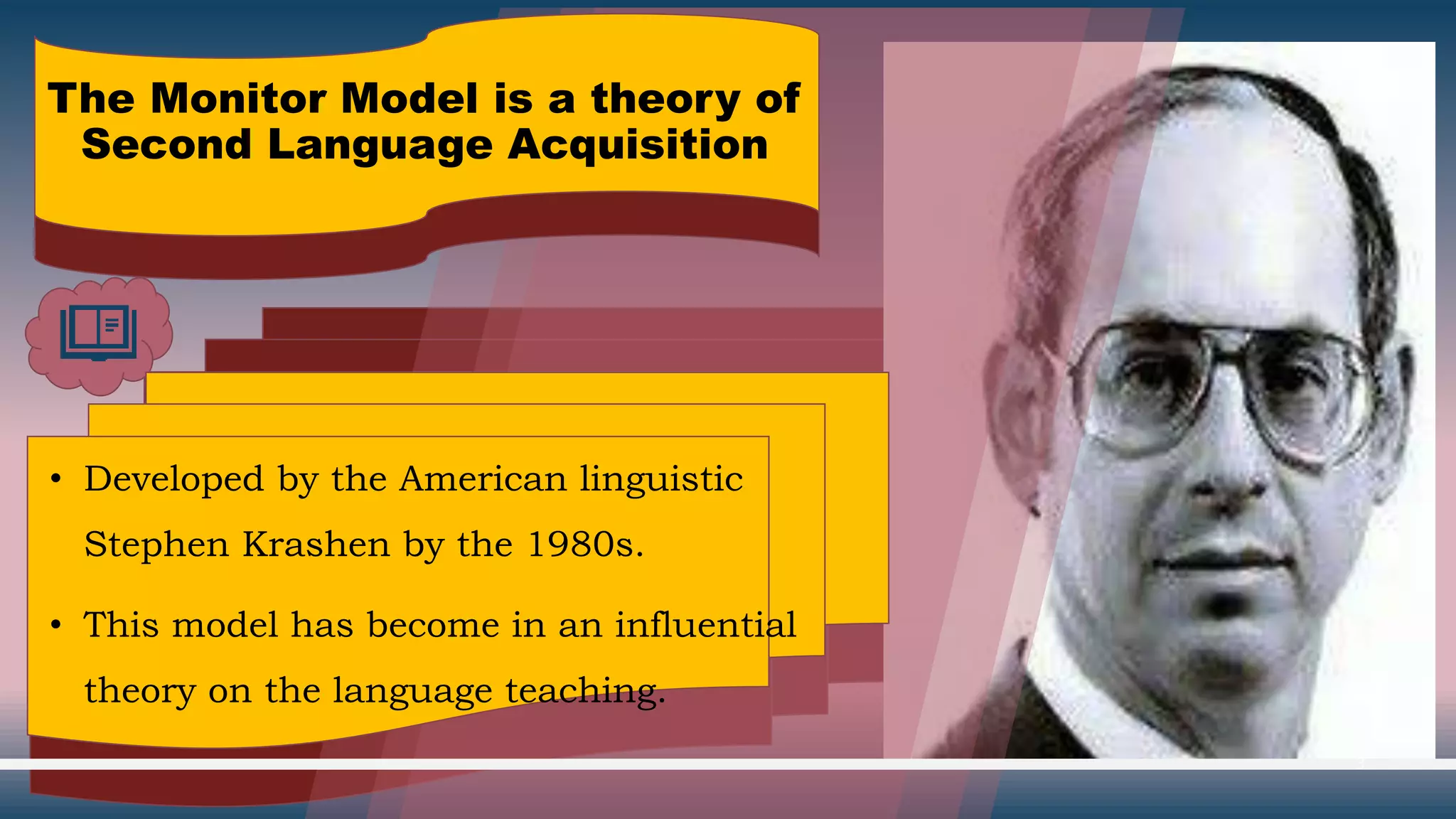 The Monitor Model is a theory of Second Language Acquisition

• Developed by the American linguistic Stephen Krashen by the 1980s.

• This model has become in an influential theory on the language teaching.